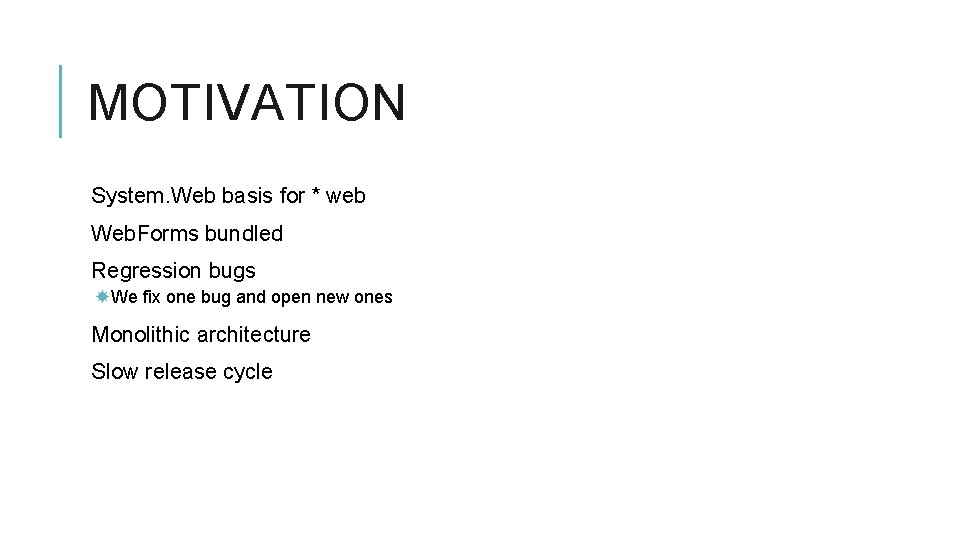 MOTIVATION

System.Web basis for * web

Web.Forms bundled

Regression bugs

We fix one bug and open new ones

Monolithic architecture

Slow release cycle